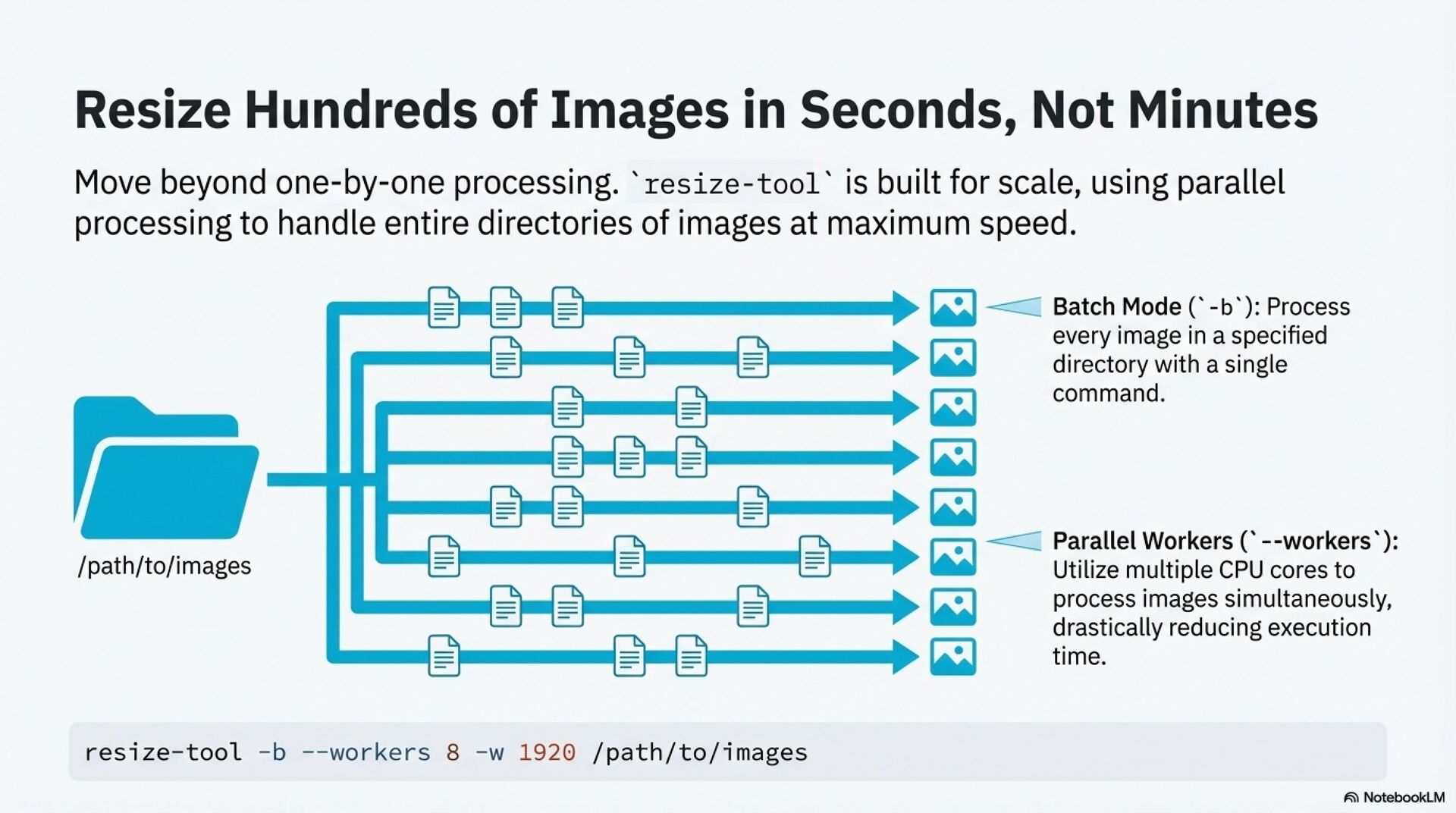 Resize Hundreds of Images in Seconds, Not Minutes

Move beyond one-by-one processing. `resize-tool` is built for scale, using parallel processing to handle entire directories of images at maximum speed.

/path/to/images

Batch Mode (`-b`): Process every image in a specified directory with a single command.

Parallel Workers (`--workers`): Utilize multiple CPU cores to process images simultaneously, drastically reducing execution time.

resize-tool -b --workers 8 -w 1920 /path/to/images

NotebookLM